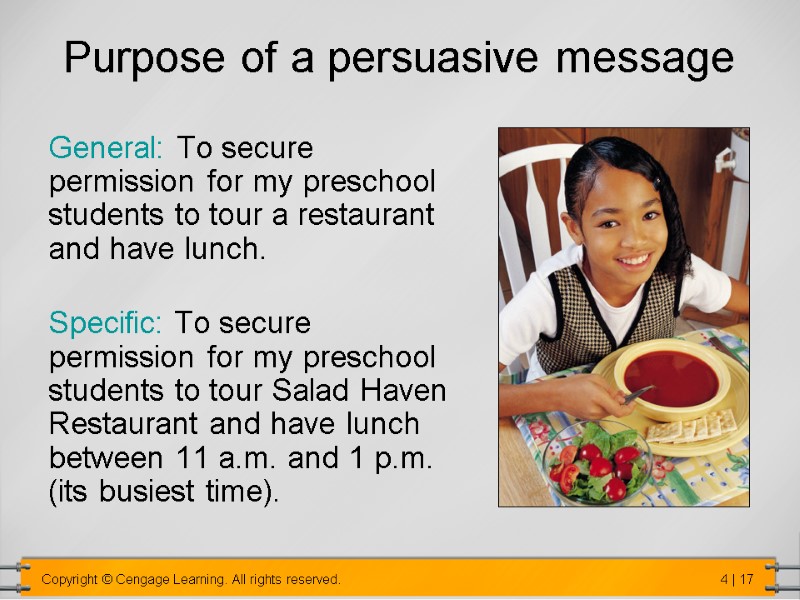 Purpose of a persuasive message

General: To secure permission for my preschool students to tour a restaurant and have lunch.

Specific: To secure permission for my preschool students to tour Salad Haven Restaurant and have lunch between 11 a.m. and 1 p.m. (its busiest time).

Copyright © Cengage Learning. All rights reserved.

4 | 17